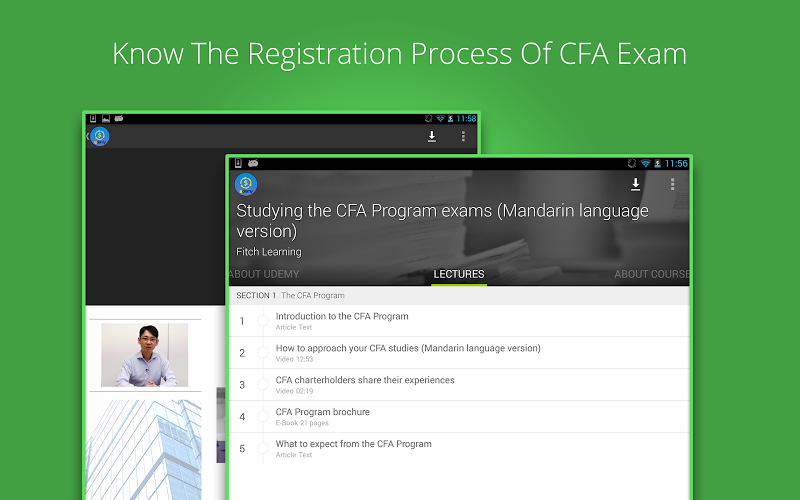 Know The Registration Process Of CFA Exam

11:58

11:56

Studying the CFA Program exams (Mandarin language version)

Fitch Learning

ABOUT UDEMY

LECTURES

ABOUT COURSE

SECTION 1 The CFA Program

1 Introduction to the CFA Program
Article Text

2 How to approach your CFA studies (Mandarin language version)
Video 12:53

3 CFA charterholders share their experiences
Video 02:19

4 CFA Program brochure
E-Book 21 pages

5 What to expect from the CFA Program
Article Text